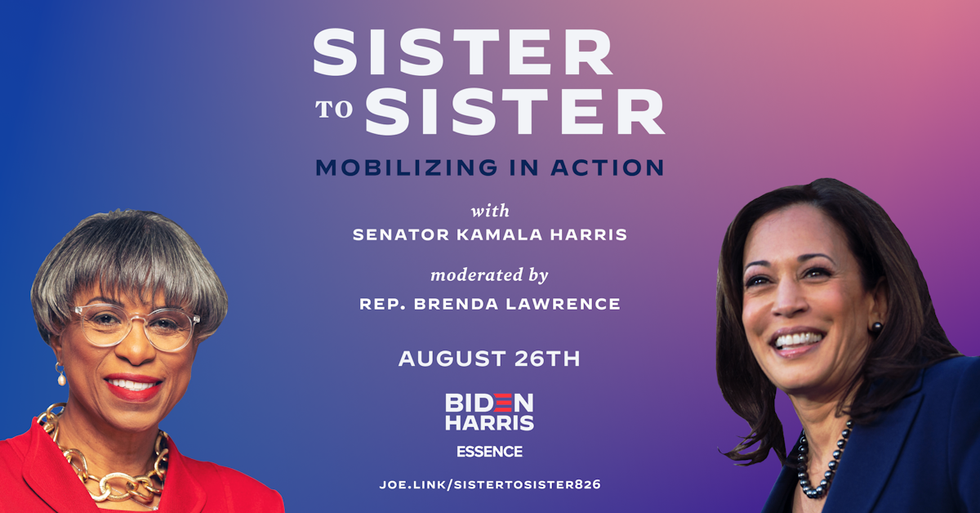 SISTER TO SISTER

MOBILIZING IN ACTION

with
SENATOR KAMALA HARRIS

moderated by
REP. BRENDA LAWRENCE

AUGUST 26TH

BIDEN
HARRIS

ESSENCE

JOE.LINK/SISTERTOSISTER826